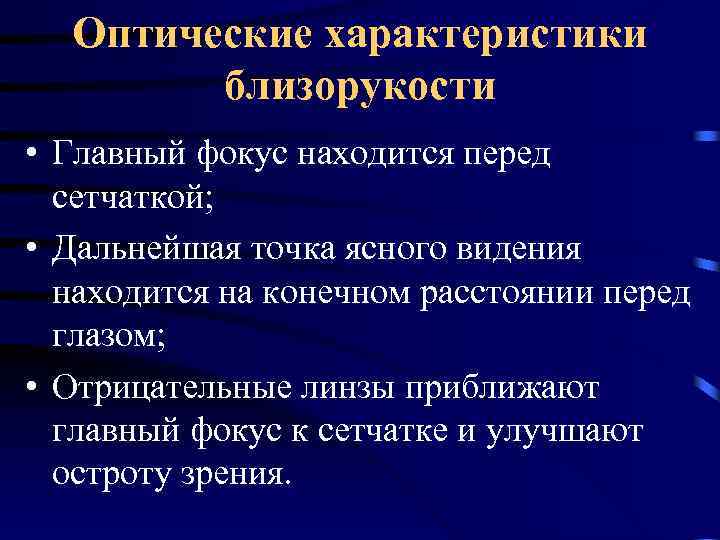 Оптические характеристики близорукости

• Главный фокус находится перед сетчаткой;

• Дальнейшая точка ясного видения находится на конечном расстоянии перед глазом;

• Отрицательные линзы приближают главный фокус к сетчатке и улучшают остроту зрения.